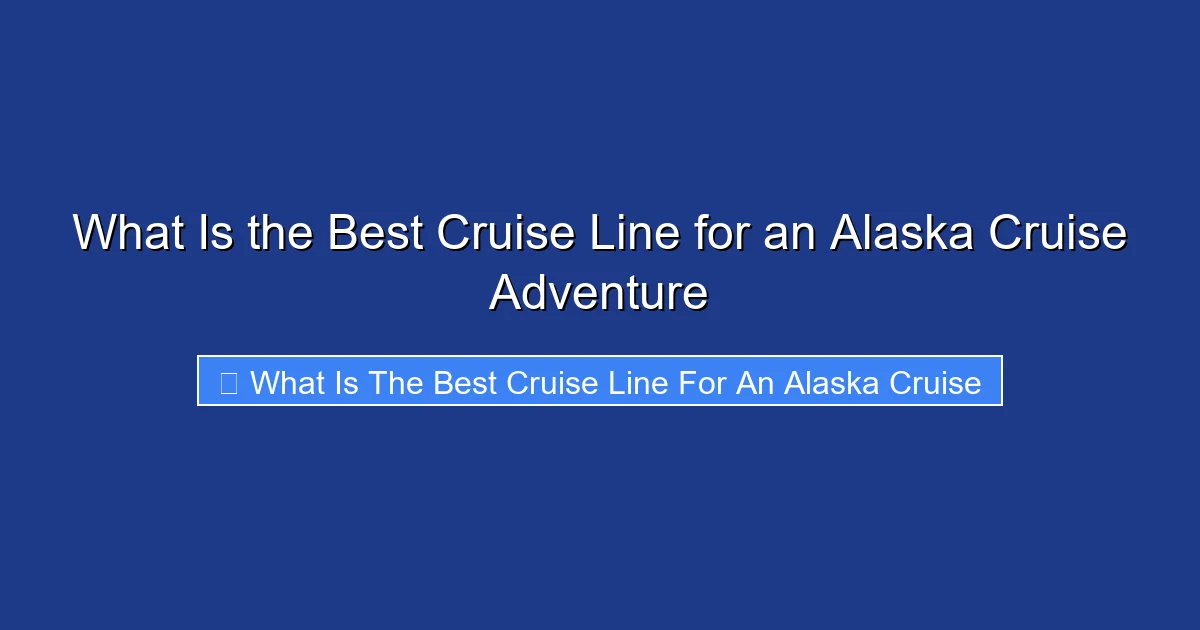 What Is the Best Cruise Line for an Alaska Cruise Adventure

What Is The Best Cruise Line For An Alaska Cruise